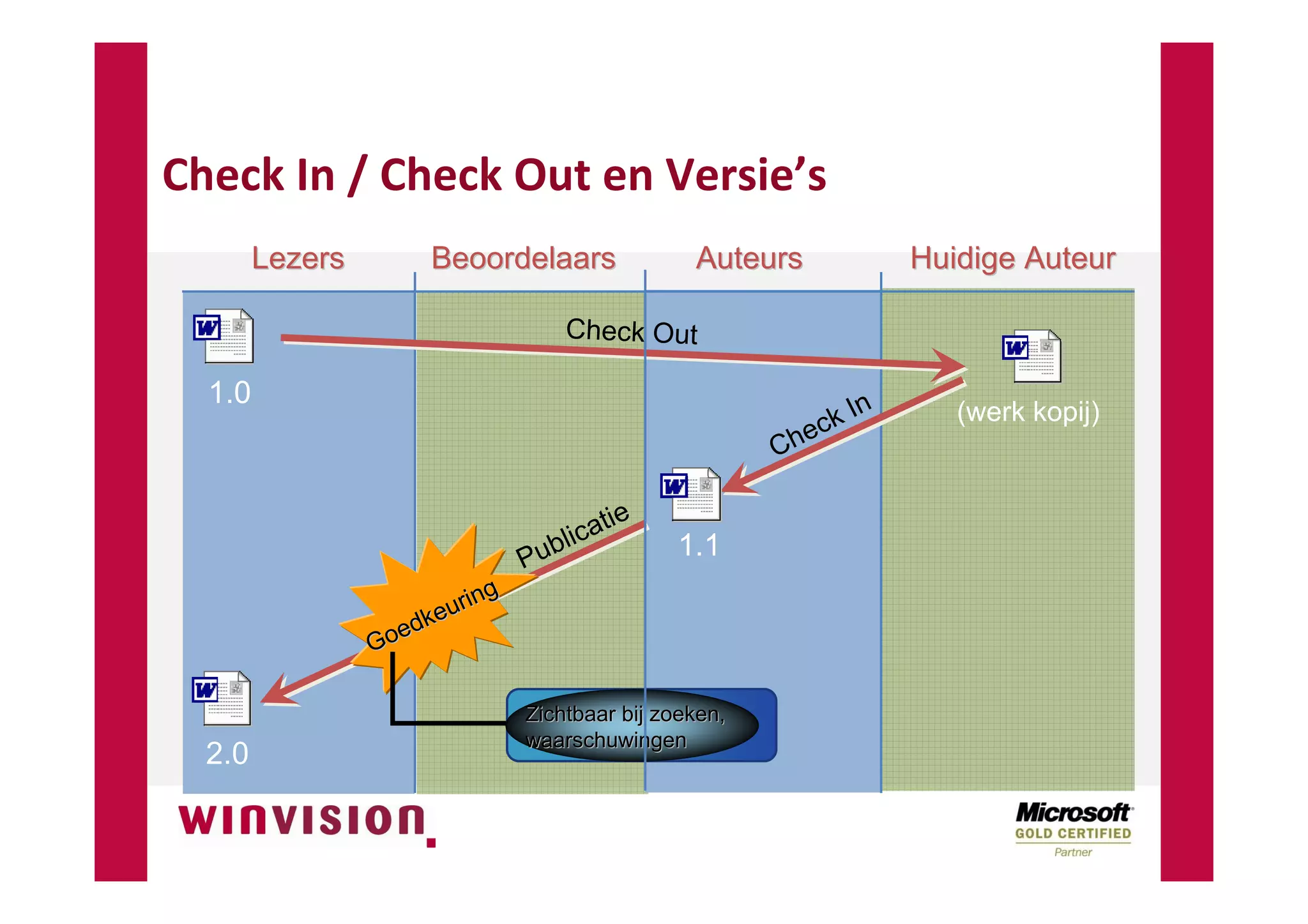 Check In / Check Out en Versie's

Lezers

Beoordelaars

Auteurs

Huidige Auteur

Check Out

1.0

(werk kopij)

Check In

1.1

Publicatie

Goedkeuring

2.0

Zichtbaar bij zoeken, waarschuwingen

winvision.

Microsoft
GOLD CERTIFIED
Partner